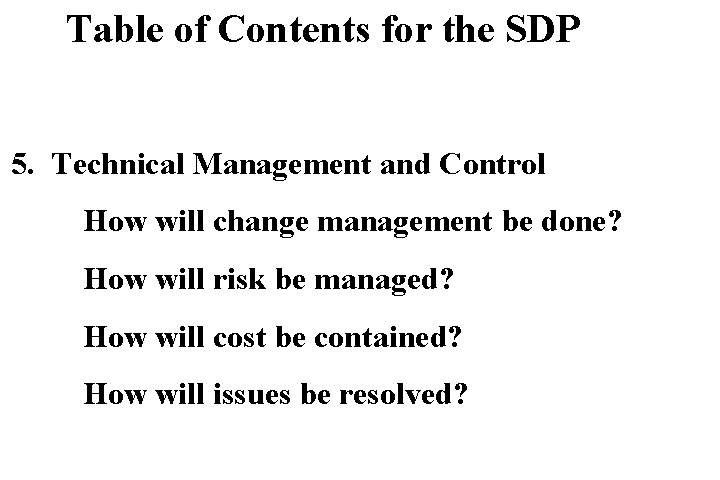 Table of Contents for the SDP

5. Technical Management and Control

How will change management be done?

How will risk be managed?

How will cost be contained?

How will issues be resolved?